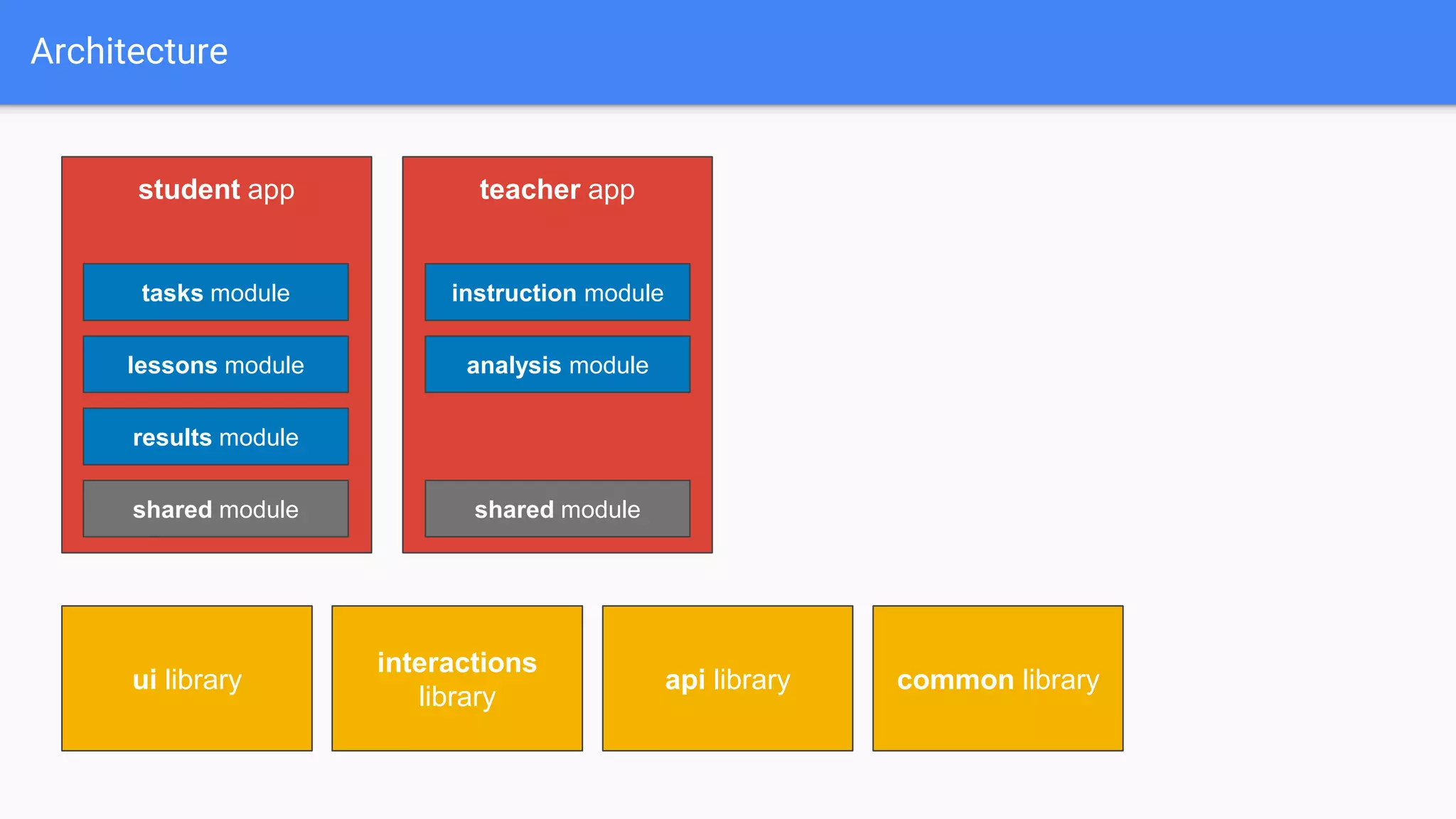 Architecture

student app

tasks module

lessons module

results module

shared module

teacher app

instruction module

analysis module

shared module

ui library

interactions library

api library

common library